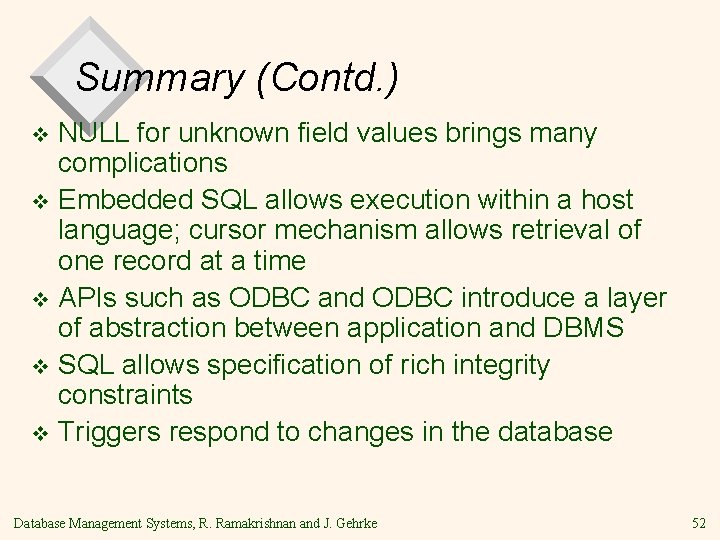 Summary (Contd.)

❖ NULL for unknown field values brings many complications

❖ Embedded SQL allows execution within a host language; cursor mechanism allows retrieval of one record at a time

❖ APIs such as ODBC and ODBC introduce a layer of abstraction between application and DBMS

❖ SQL allows specification of rich integrity constraints

❖ Triggers respond to changes in the database

Database Management Systems, R. Ramakrishnan and J. Gehrke

52